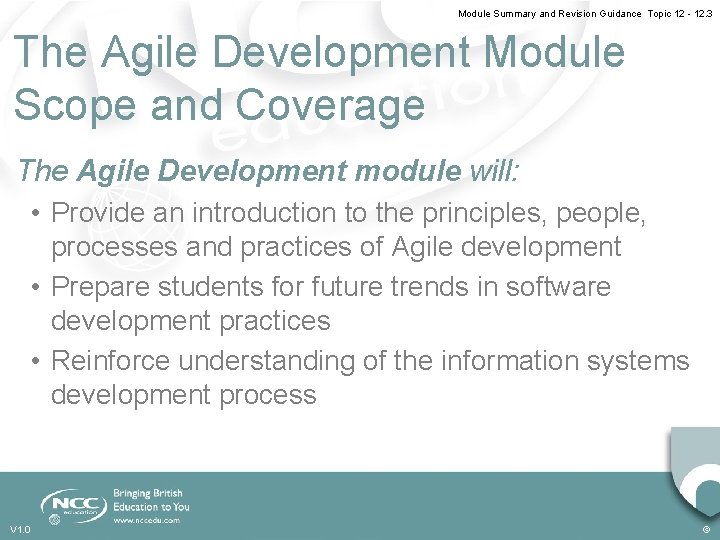 Module Summary and Revision Guidance Topic 12 - 12.3

The Agile Development Module Scope and Coverage

The Agile Development module will:

• Provide an introduction to the principles, people, processes and practices of Agile development
• Prepare students for future trends in software development practices
• Reinforce understanding of the information systems development process

NCC education

Bringing British Education to You
www.nccedu.com

V1.0

©